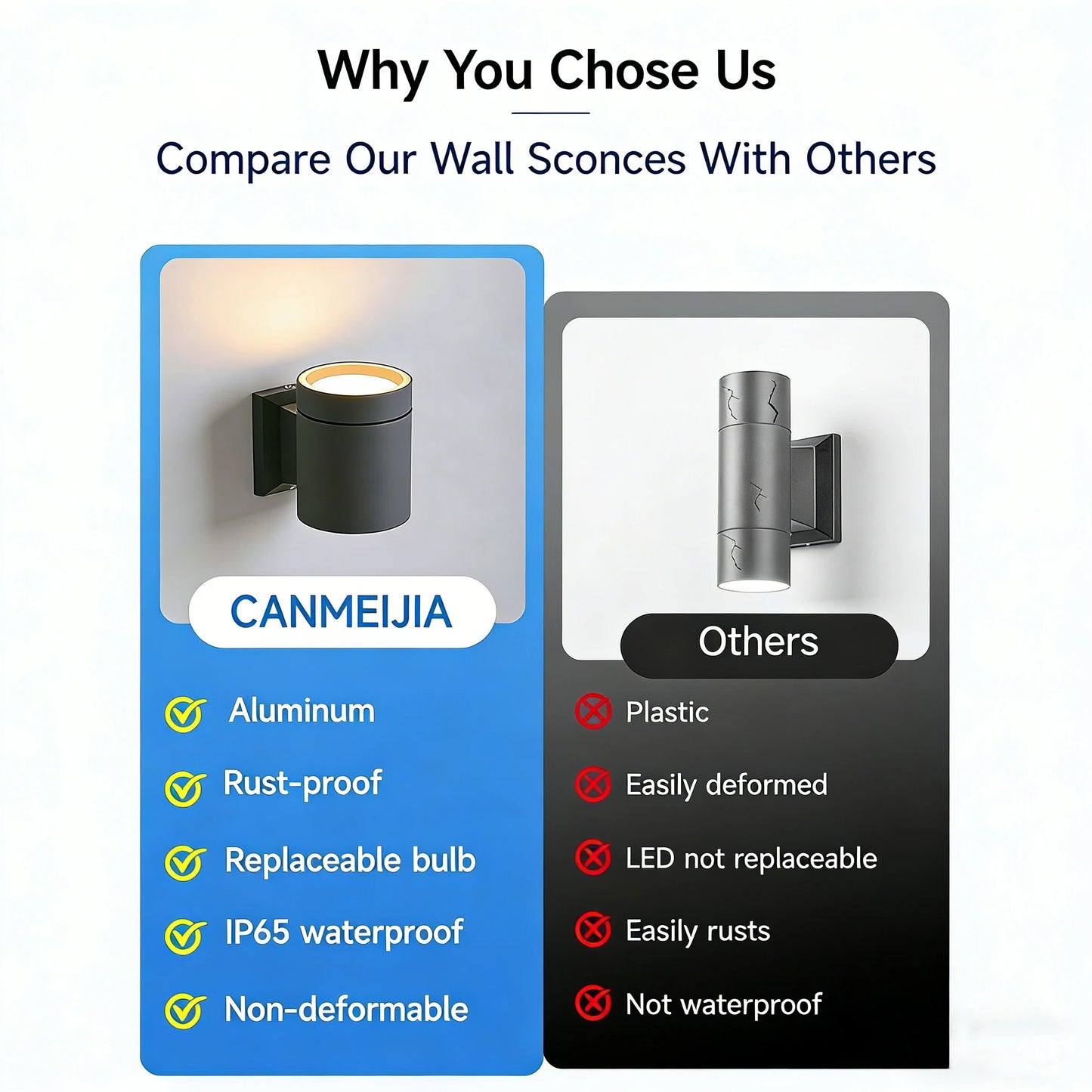 Why You Chose Us

Compare Our Wall Sconces With Others

CANMEIJIA

Aluminum

Rust-proof

Replaceable bulb

IP65 waterproof

Non-deformable

Others

Plastic

Easily deformed

LED not replaceable

Easily rusts

Not waterproof